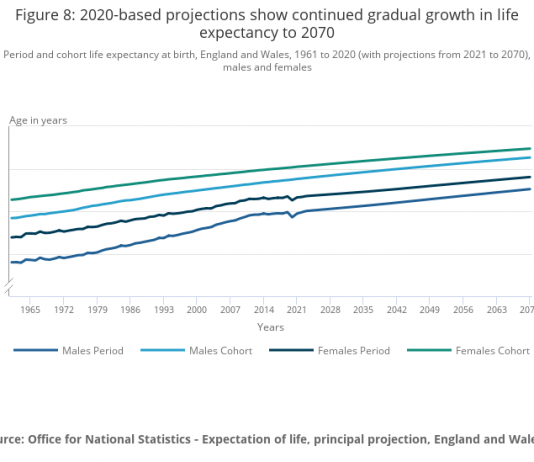 Figure 8: 2020-based projections show continued gradual growth in life expectancy to 2070

Period and cohort life expectancy at birth, England and Wales, 1961 to 2020 (with projections from 2021 to 2070), males and females

Age in years

1965 1972 1979 1986 1993 2000 2007 2014 2021 2028 2035 2042 2049 2056 2063 207

Years

Males Period Males Cohort Females Period Females Cohort

urce: Office for National Statistics - Expectation of life, principal projection, England and Wale